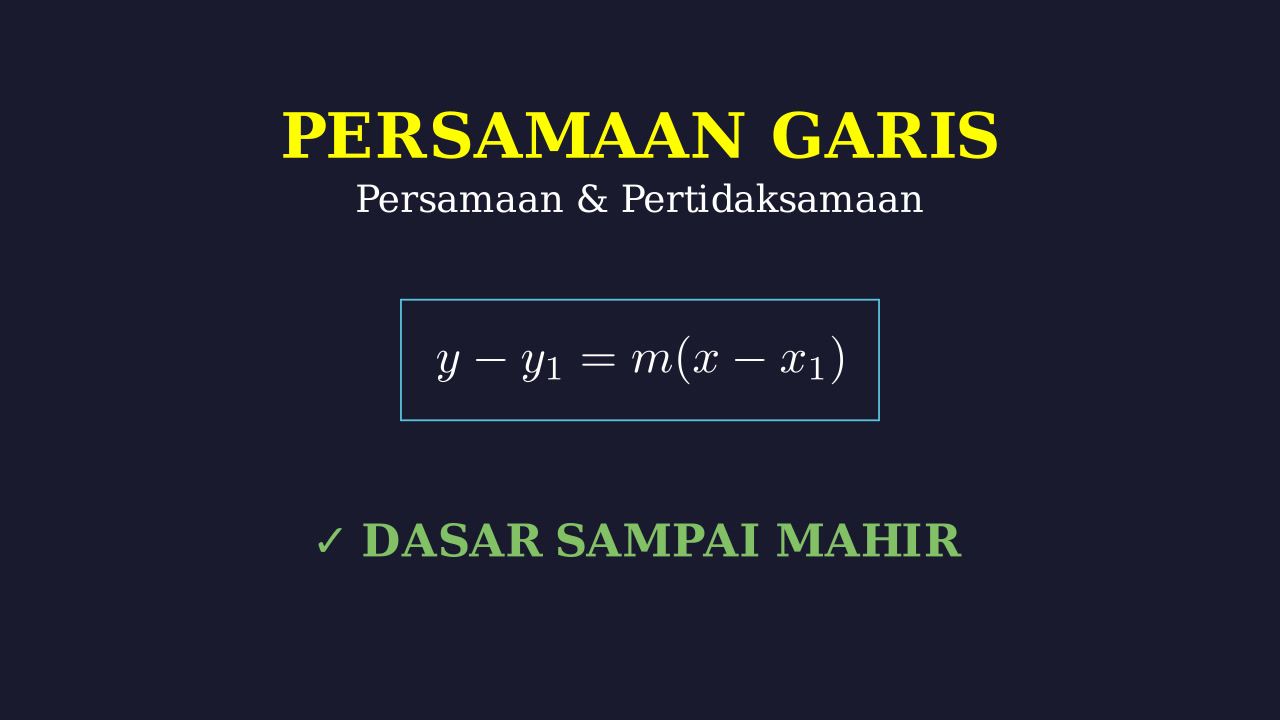 PERSAMAAN GARIS
Persamaan & Pertidaksamaan

$y - y_1 = m(x - x_1)$

✓ DASAR SAMPAI MAHIR